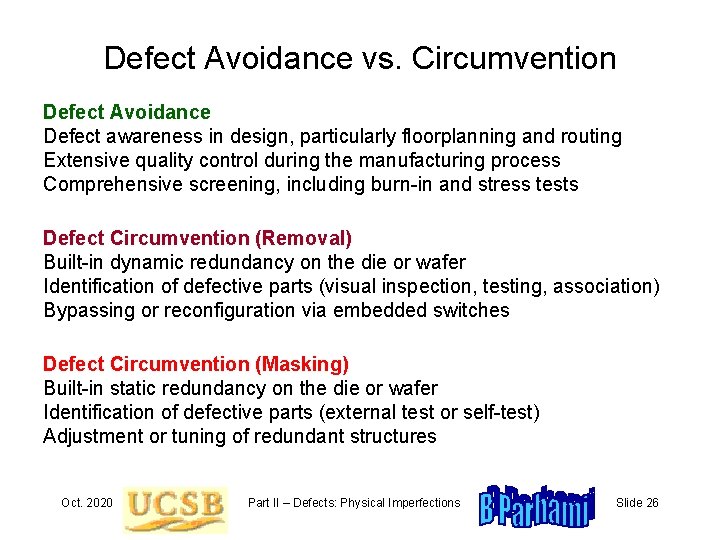 Defect Avoidance vs. Circumvention

Defect Avoidance
Defect awareness in design, particularly floorplanning and routing
Extensive quality control during the manufacturing process
Comprehensive screening, including burn-in and stress tests

Defect Circumvention (Removal)
Built-in dynamic redundancy on the die or wafer
Identification of defective parts (visual inspection, testing, association)
Bypassing or reconfiguration via embedded switches

Defect Circumvention (Masking)
Built-in static redundancy on the die or wafer
Identification of defective parts (external test or self-test)
Adjustment or tuning of redundant structures

Oct. 2020 UCSB Part II – Defects: Physical Imperfections B Parhami Slide 26